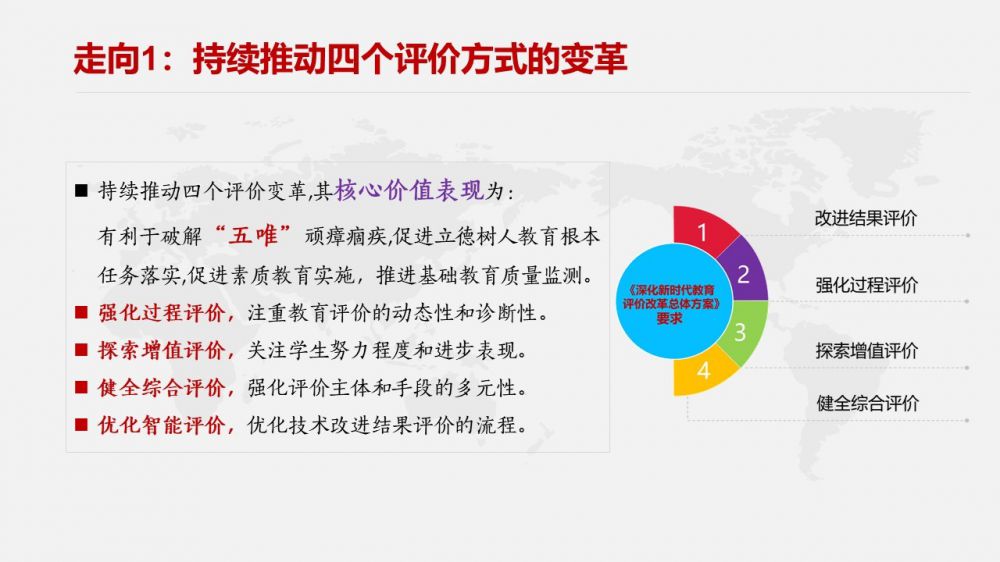 走向1：持续推动四个评价方式的变革

■ 持续推动四个评价变革，其核心价值表现为：

有利于破解“五唯”顽瘴痼疾，促进立德树人教育根本任务落实，促进素质教育实施，推进基础教育质量监测。

■ 强化过程评价，注重教育评价的动态性和诊断性。

■ 探索增值评价，关注学生努力程度和进步表现。

■ 健全综合评价，强化评价主体和手段的多元性。

■ 优化智能评价，优化技术改进结果评价的流程。

《深化新时代教育评价改革总体方案》要求

1
2
3
4

改进结果评价

强化过程评价

探索增值评价

健全综合评价